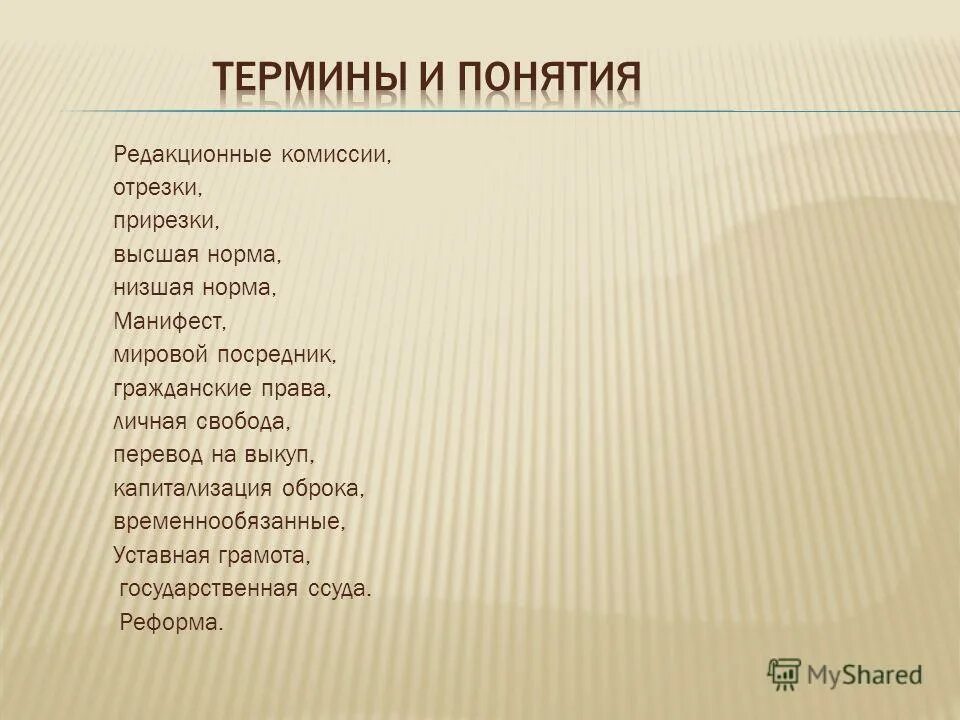 ТЕРМИНЫ И ПОНЯТИЯ

Редакционные комиссии,
отрезки,
прирезки,
высшая норма,
низшая норма,
Манифест,
мировой посредник,
гражданские права,
личная свобода,
перевод на выкуп,
капитализация оброка,
временнообязанные,
Уставная грамота,
государственная ссуда.
Реформа.

MyShared